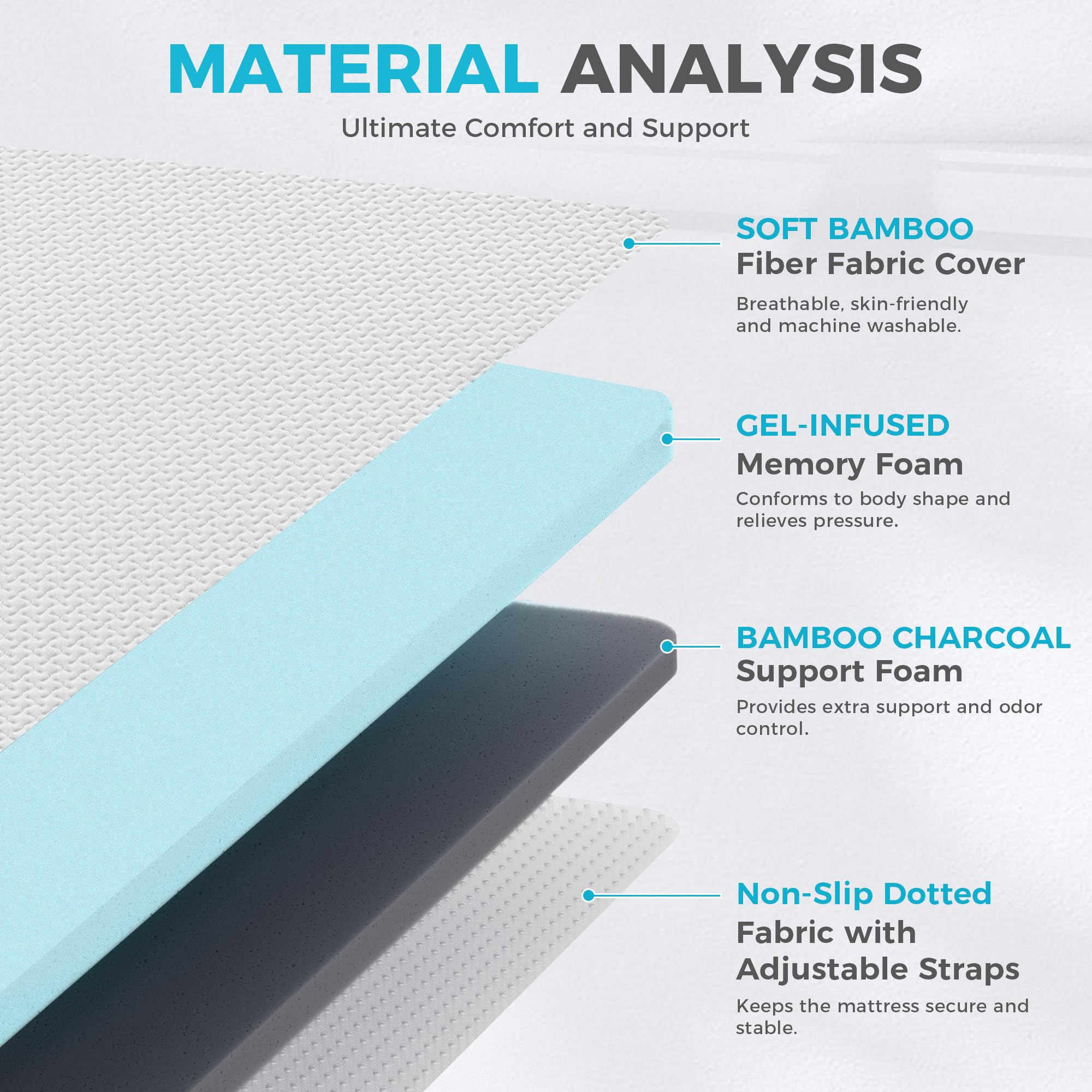 MATERIAL ANALYSIS

Ultimate Comfort and Support

SOFT BAMBOO
Fiber Fabric Cover

Breathable, skin-friendly and machine washable.

GEL-INFUSED
Memory Foam

Conforms to body shape and relieves pressure.

BAMBOO CHARCOAL
Support Foam

Provides extra support and odor control.

Non-Slip Dotted
Fabric with Adjustable Straps

Keeps the mattress secure and stable.